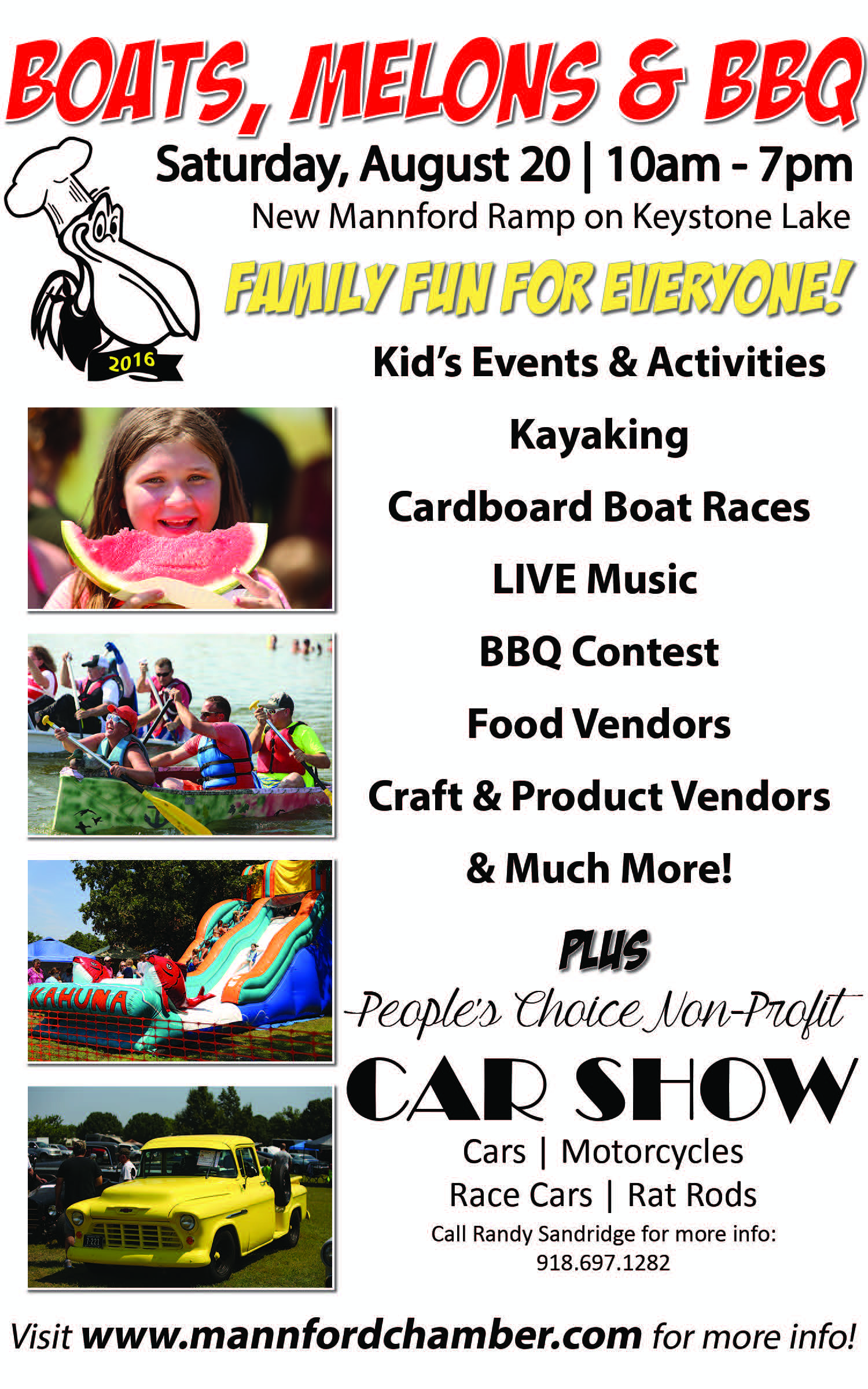 BOATS, MELONS & BBQ

Saturday, August 20 | 10am - 7pm

New Mannford Ramp on Keystone Lake

2016

FAMILY FUN FOR EVERYONE!

Kid's Events & Activities

Kayaking

Cardboard Boat Races

LIVE Music

BBQ Contest

Food Vendors

Craft & Product Vendors

& Much More!

KAHUNA

PLUS

People's Choice Non-Profit

CAR SHOW

Cars | Motorcycles
Race Cars | Rat Rods

Call Randy Sandridge for more info:
918.697.1282

Visit www.mannfordchamber.com for more info!